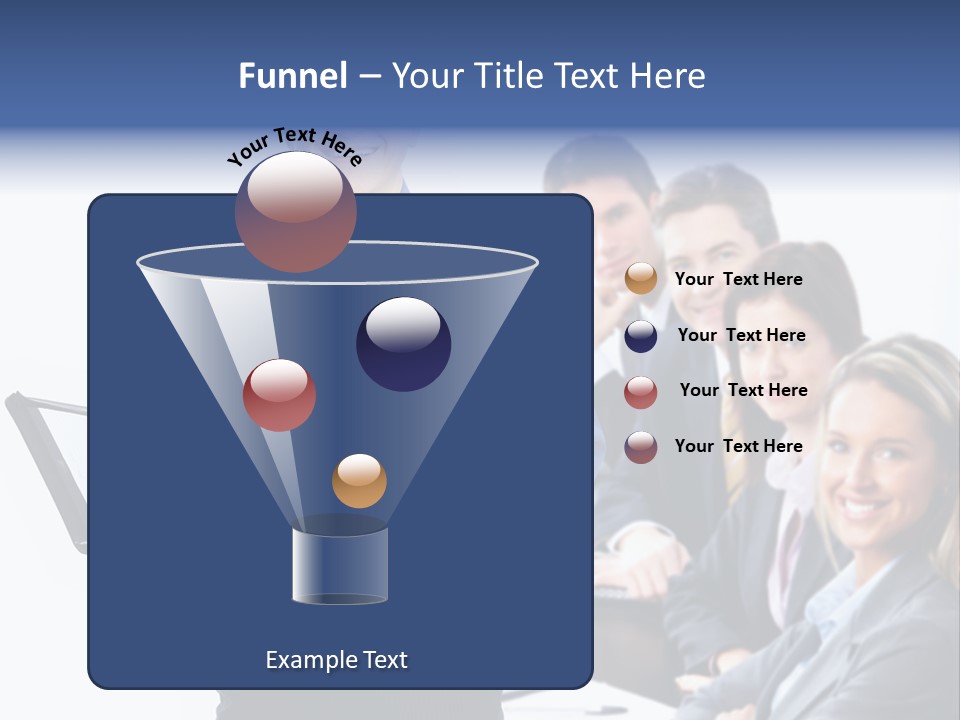 Funnel – Your Title Text Here

Your Text Here

Your Text Here

Your Text Here

Your Text Here

Your Text Here

Example Text